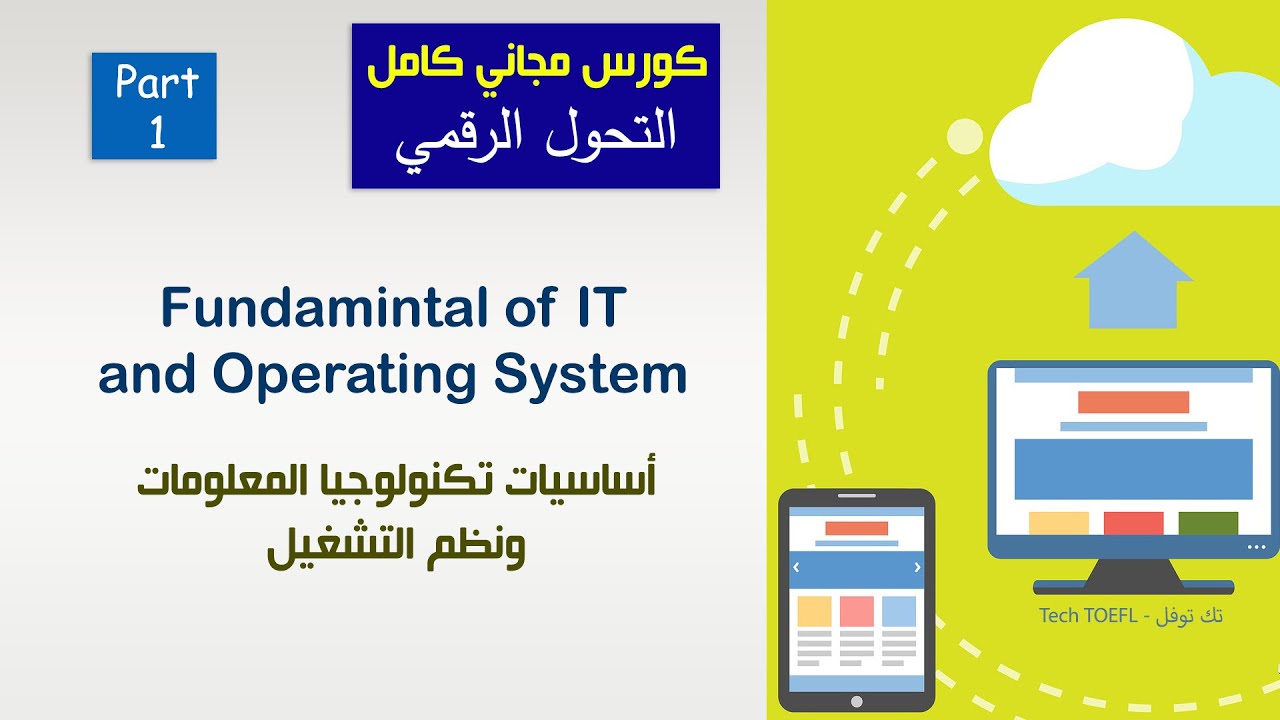 Part 1

كورس مجاني كامل
التحول الرقمي

Fundamintal of IT and Operating System

أساسيات تكنولوجيا المعلومات ونظم التشغيل

تك توفل - Tech TOEFL